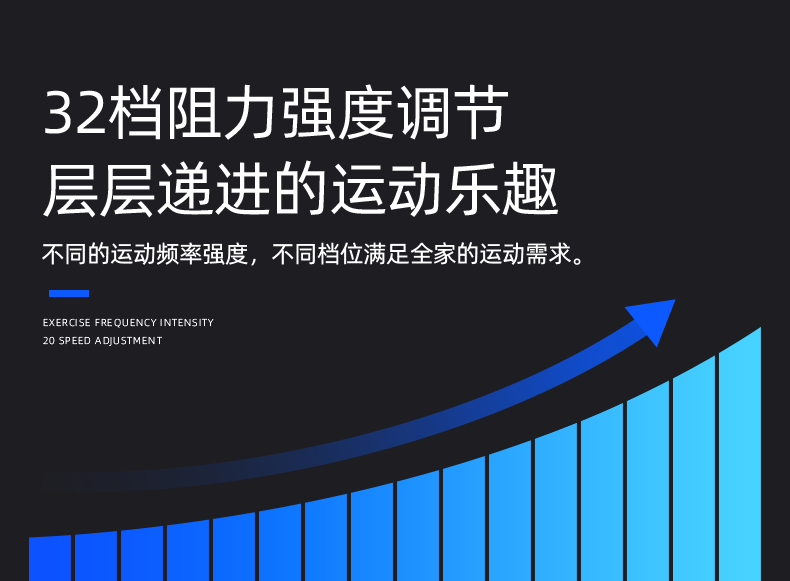 32档阻力强度调节
层层递进的运动乐趣

不同的运动频率强度，不同档位满足全家的运动需求。

EXERCISE FREQUENCY INTENSITY
20 SPEED ADJUSTMENT